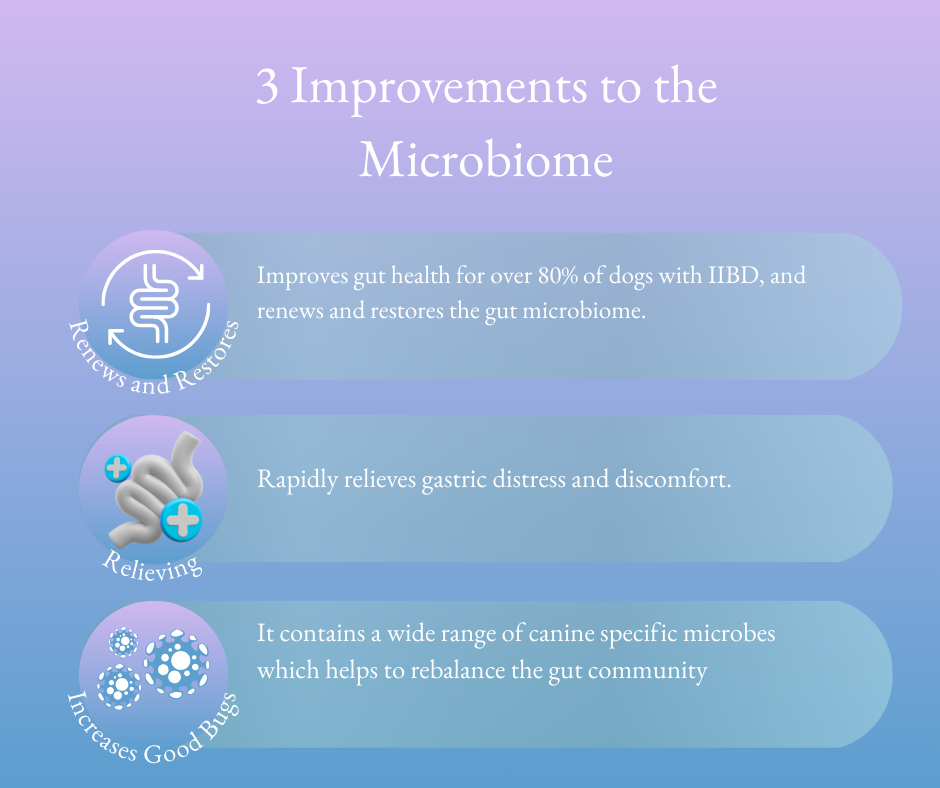 3 Improvements to the Microbiome

Renews and Restores

Improves gut health for over 80% of dogs with IIBD, and renews and restores the gut microbiome.

Relieving

Rapidly relieves gastric distress and discomfort.

Increases Good Bugs

It contains a wide range of canine specific microbes which helps to rebalance the gut community